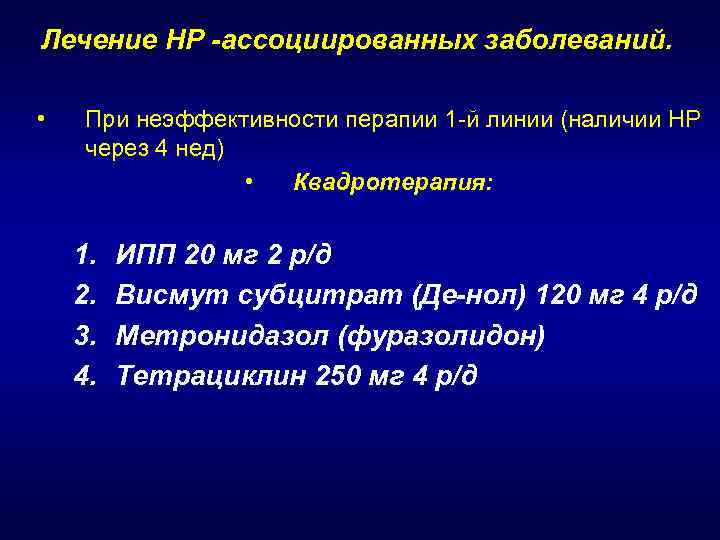 Лечение НР -ассоциированных заболеваний.

• При неэффективности перапии 1-й линии (наличии НР через 4 нед)

• Квадротерапия:

1. ИПП 20 мг 2 р/д
2. Висмут субцитрат (Де-нол) 120 мг 4 р/д
3. Метронидазол (фуразолидон)
4. Тетрациклин 250 мг 4 р/д